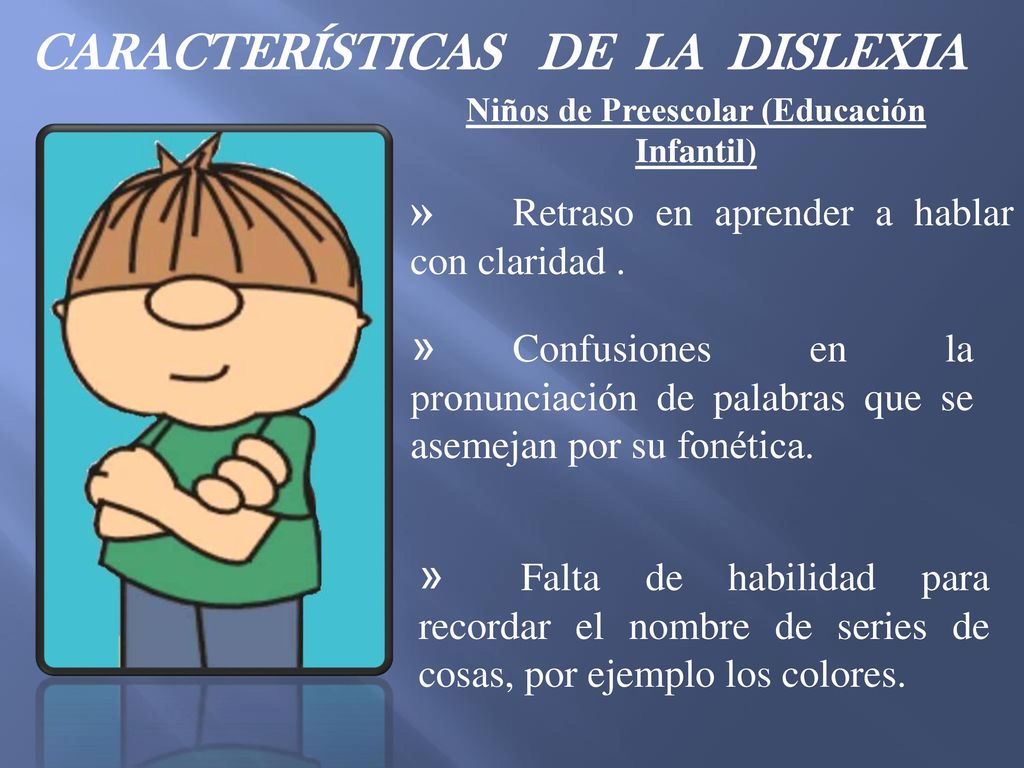 CARACTERÍSTICAS DE LA DISLEXIA

Niños de Preescolar (Educación Infantil)

» Retraso en aprender a hablar con claridad .

» Confusiones en la pronunciación de palabras que se asemejan por su fonética.

» Falta de habilidad para recordar el nombre de series de cosas, por ejemplo los colores.